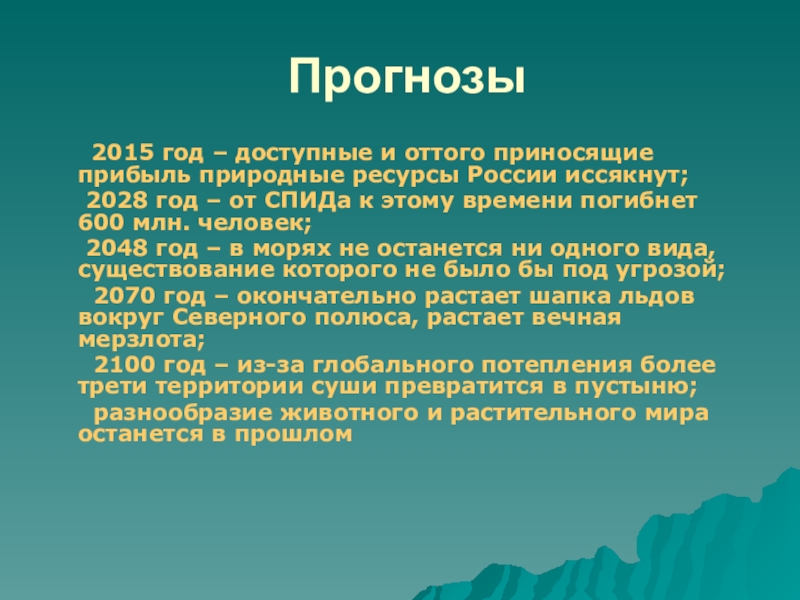 Прогнозы

2015 год – доступные и оттого приносящие прибыль природные ресурсы России иссякнут;

2028 год – от СПИДа к этому времени погибнет 600 млн. человек;

2048 год – в морях не останется ни одного вида, существование которого не было бы под угрозой;

2070 год – окончательно растает шапка льдов вокруг Северного полюса, растает вечная мерзлота;

2100 год – из-за глобального потепления более трети территории суши превратится в пустыню;

разнообразие животного и растительного мира останется в прошлом